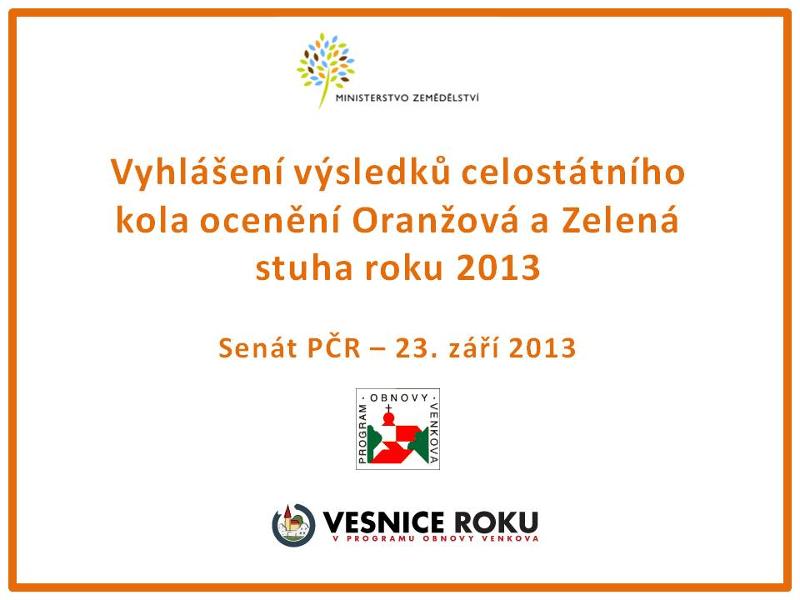 MINISTERSTVO ZEMĚDĚLSTVÍ

Vyhlášení výsledků celostátního kola ocenění Oranžová a Zelená stuha roku 2013

Senát PČR – 23. září 2013

PROGRAM · OBNOVY · VENKOVA

VESNICE ROKU
V PROGRAMU OBNOVY VENKOVA